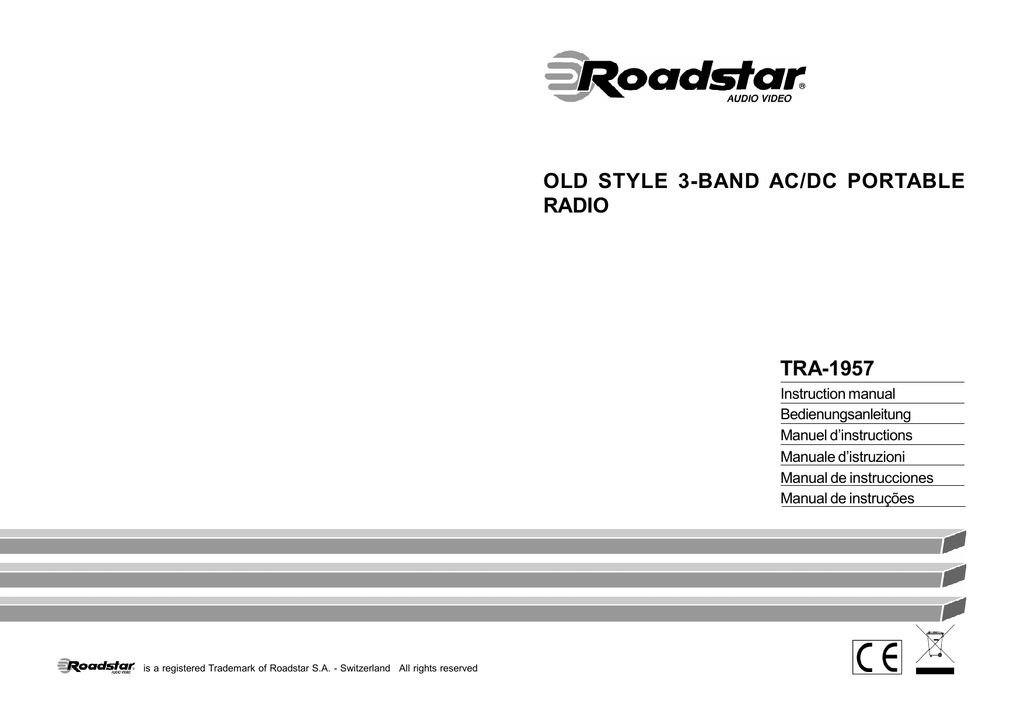 Roadstar®
AUDIO VIDEO

OLD STYLE 3-BAND AC/DC PORTABLE RADIO

TRA-1957

Instruction manual
Bedienungsanleitung
Manuel d'instructions
Manuale d'istruzioni
Manual de instrucciones
Manual de instruções

Roadstar AUDIO VIDEO is a registered Trademark of Roadstar S.A. - Switzerland All rights reserved

CE